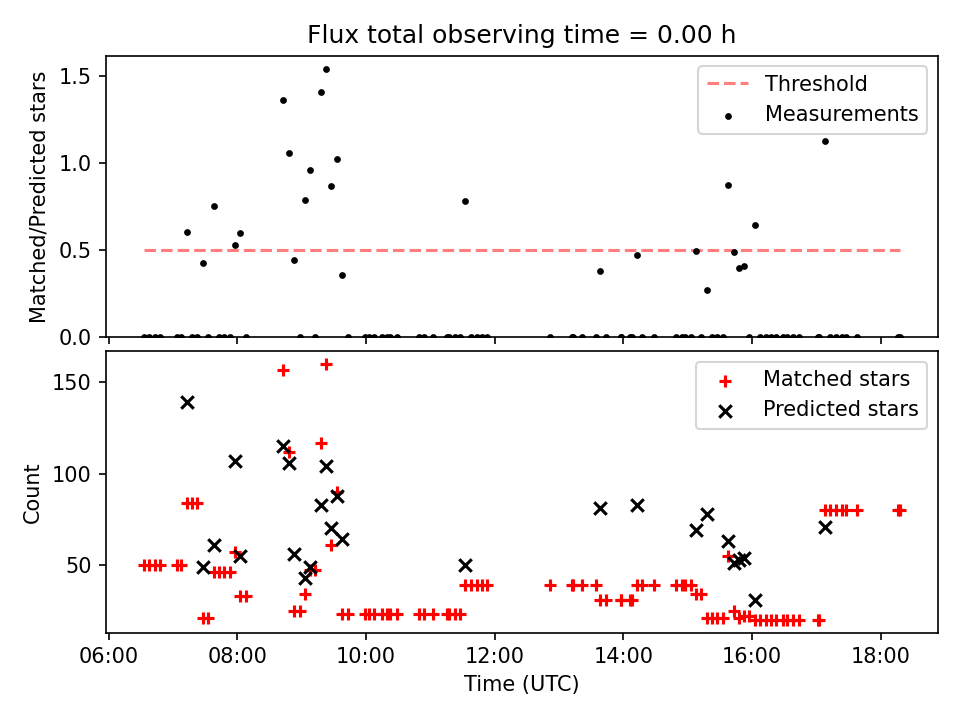 Flux total observing time = 0.00 h

Matched/Predicted stars

1.5
1.0
0.5
0.0

Threshold
Measurements

Count

150
100
50

Matched stars
Predicted stars

06:00 08:00 10:00 12:00 14:00 16:00 18:00
Time (UTC)